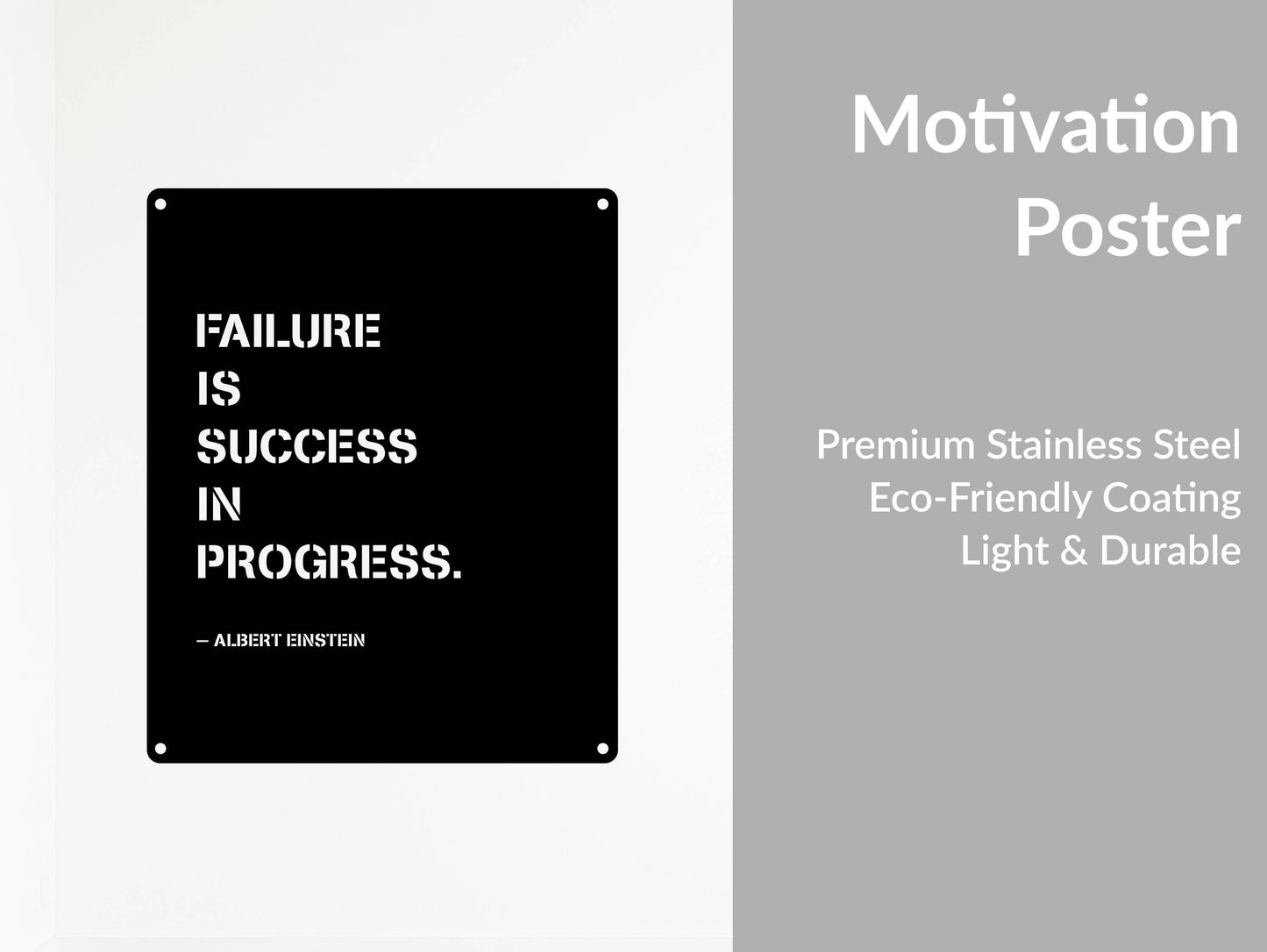 FAILURE
IS
SUCCESS
IN
PROGRESS.

— ALBERT EINSTEIN

Motivation
Poster

Premium Stainless Steel
Eco-Friendly Coating
Light & Durable